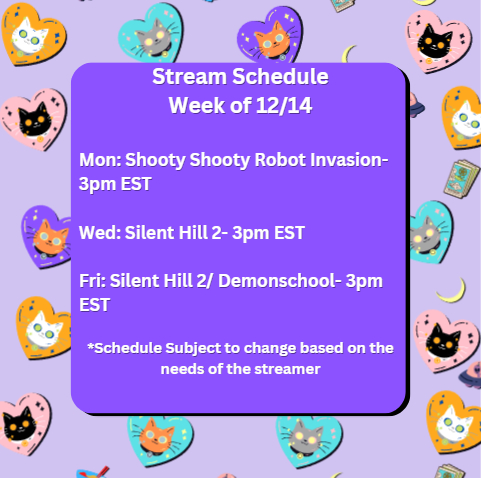 Stream Schedule
Week of 12/14

Mon: Shooty Shooty Robot Invasion- 3pm EST

Wed: Silent Hill 2- 3pm EST

Fri: Silent Hill 2/ Demonschool- 3pm EST

*Schedule Subject to change based on the needs of the streamer